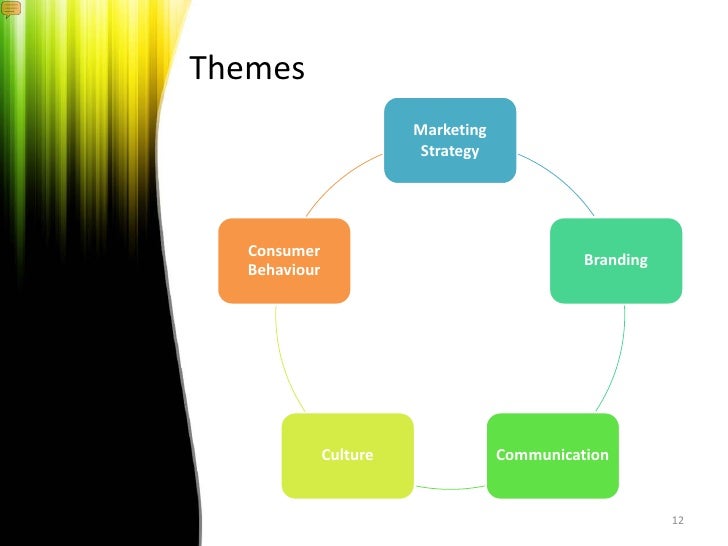 Themes

Marketing Strategy

Branding

Communication

Culture

Consumer Behaviour

12